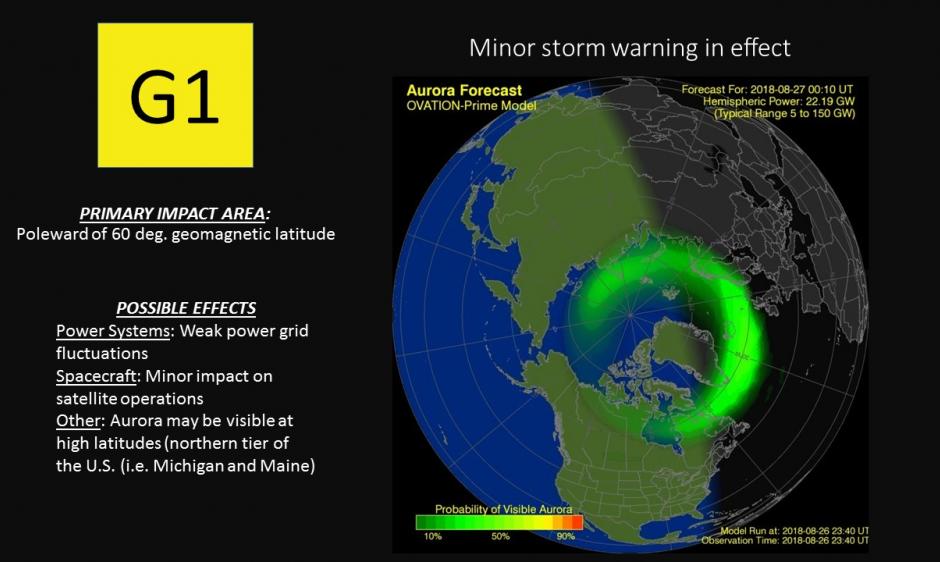 G1

PRIMARY IMPACT AREA:
Poleward of 60 deg. geomagnetic latitude

POSSIBLE EFFECTS
Power Systems: Weak power grid fluctuations
Spacecraft: Minor impact on satellite operations
Other: Aurora may be visible at high latitudes (northern tier of the U.S. (i.e. Michigan and Maine)

Minor storm warning in effect

Aurora Forecast
OVATION-Prime Model

Forecast For: 2018-08-27 00:10 UT
Hemispheric Power: 22.19 GW
(Typical Range 5 to 150 GW)

Probability of Visible Aurora
10% 50% 90%

Model Run at: 2018-08-26 23:40 UT
Observation Time: 2018-08-26 23:40 UT